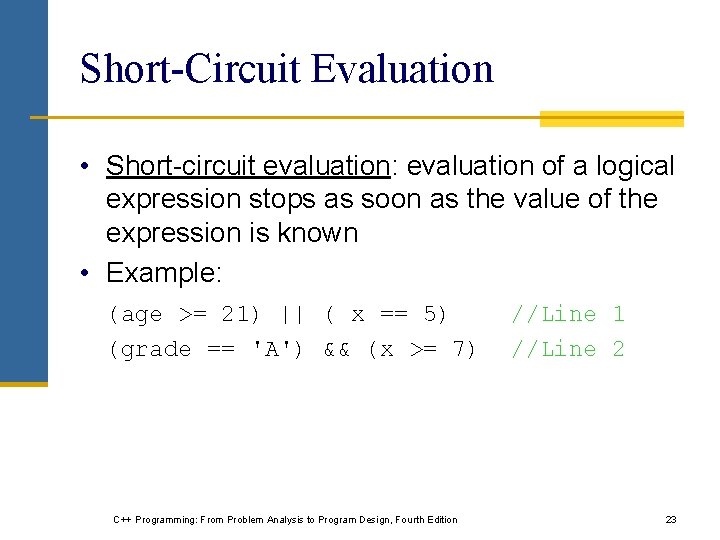 Short-Circuit Evaluation

• Short-circuit evaluation: evaluation of a logical expression stops as soon as the value of the expression is known

• Example:

(age >= 21) || ( x == 5)    //Line 1
(grade == 'A') && (x >= 7)  //Line 2

C++ Programming: From Problem Analysis to Program Design, Fourth Edition

23